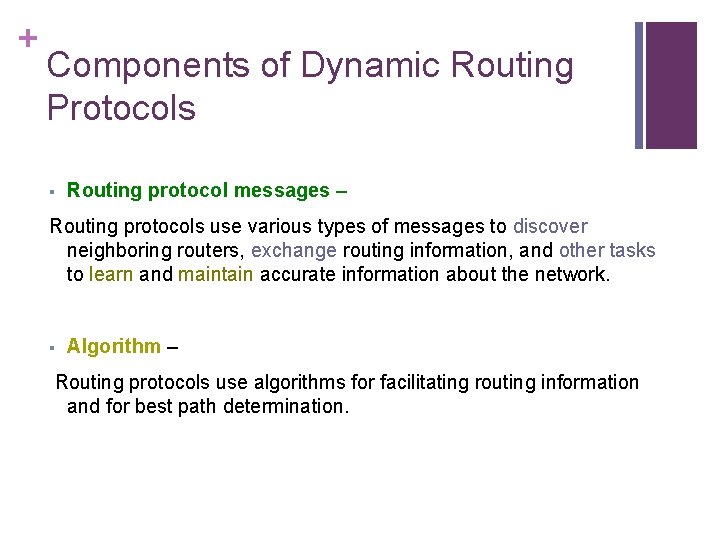 +
Components of Dynamic Routing Protocols

▪ Routing protocol messages –

Routing protocols use various types of messages to discover neighboring routers, exchange routing information, and other tasks to learn and maintain accurate information about the network.

▪ Algorithm –

Routing protocols use algorithms for facilitating routing information and for best path determination.